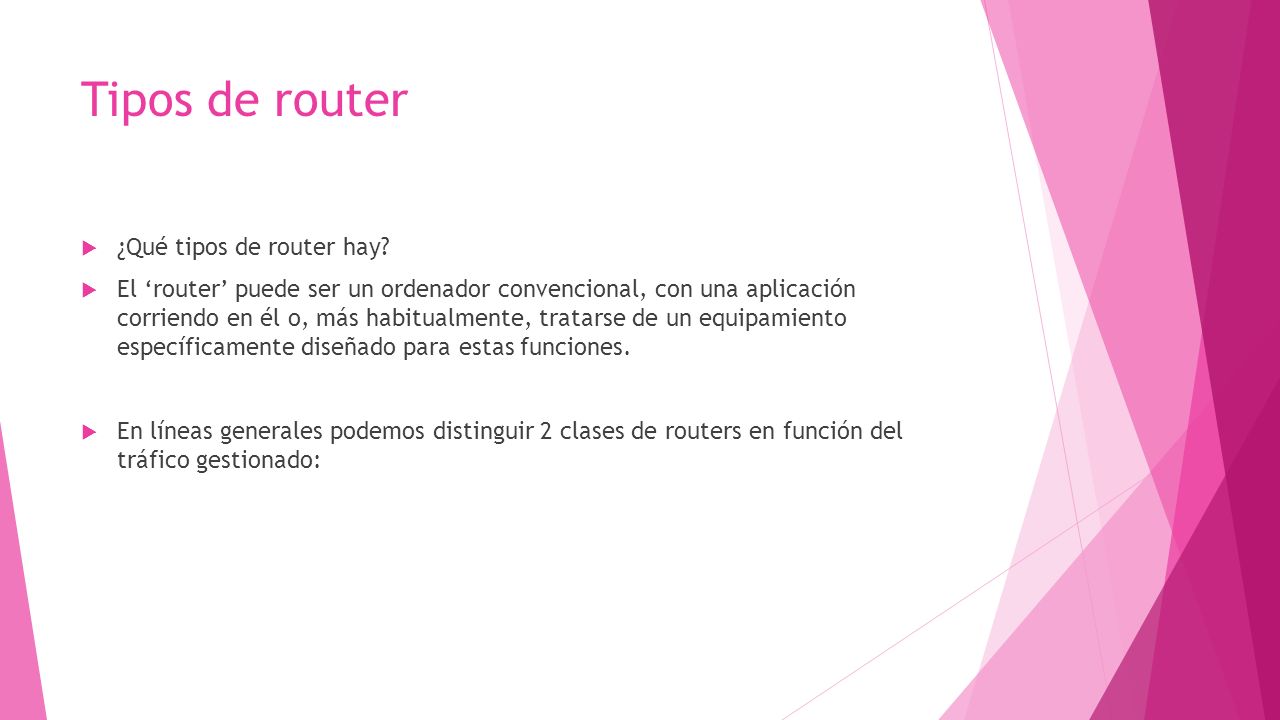 Tipos de router

¿Qué tipos de router hay?

El ‘router’ puede ser un ordenador convencional, con una aplicación corriendo en él o, más habitualmente, tratarse de un equipamiento específicamente diseñado para estas funciones.

En líneas generales podemos distinguir 2 clases de routers en función del tráfico gestionado: